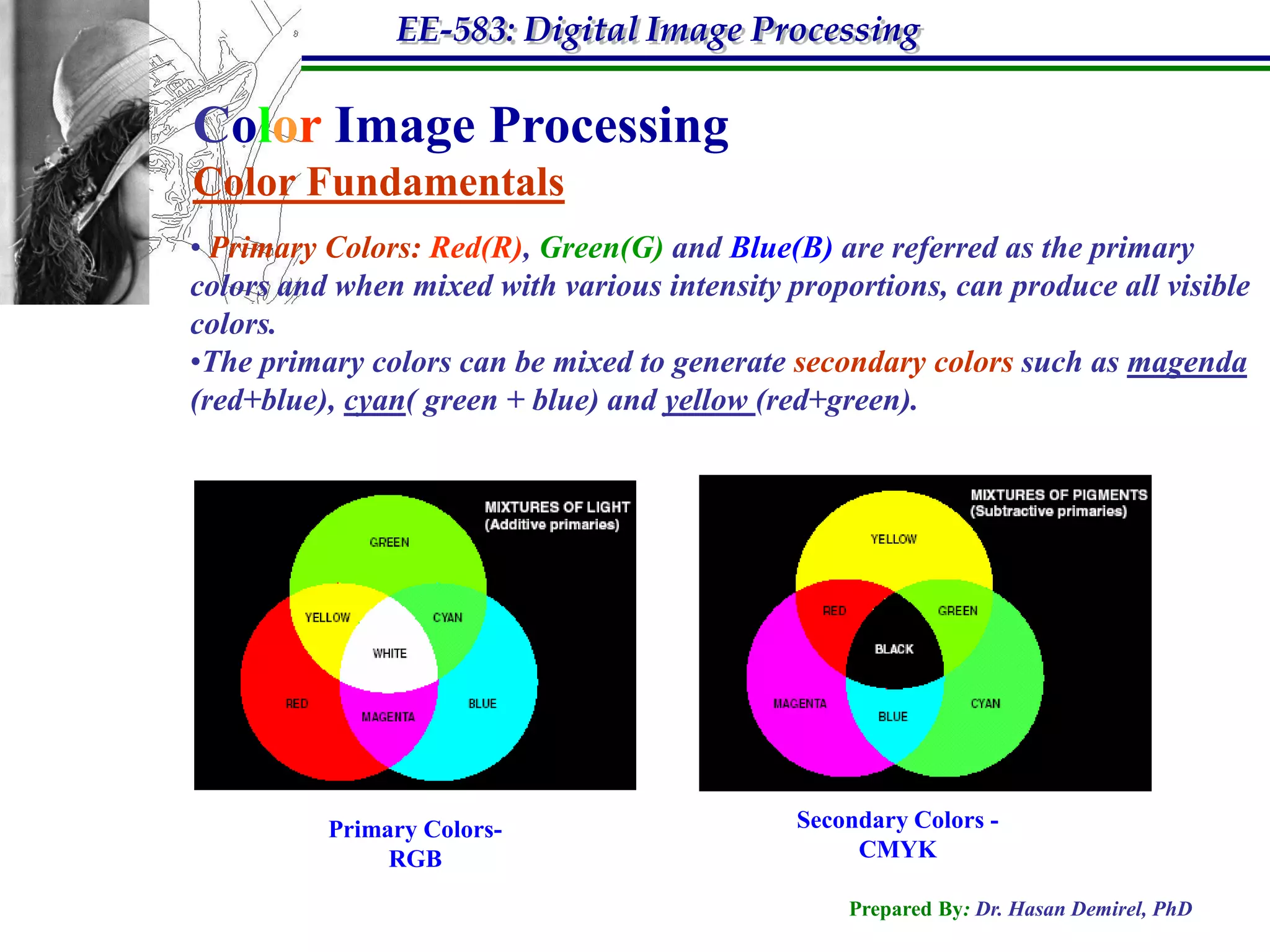 EE-583: Digital Image Processing

Color Image Processing

Color Fundamentals

• Primary Colors: Red(R), Green(G) and Blue(B) are referred as the primary colors and when mixed with various intensity proportions, can produce all visible colors.

•The primary colors can be mixed to generate secondary colors such as magenda (red+blue), cyan( green + blue) and yellow (red+green).

MIXTURES OF LIGHT (Additive primaries)

GREEN

YELLOW

CYAN

WHITE

RED

MAGENTA

BLUE

MIXTURES OF PIGMENTS (Subtractive primaries)

YELLOW

RED

GREEN

BLACK

MAGENTA

BLUE

CYAN

Primary Colors- RGB

Secondary Colors - CMYK

Prepared By: Dr. Hasan Demirel, PhD